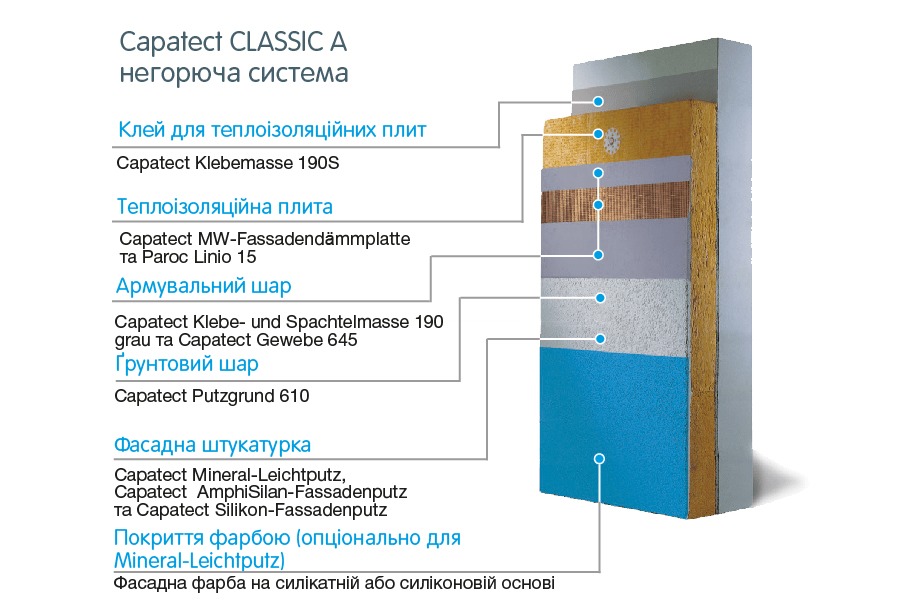 Capatect CLASSIC A
негорюча система

Клей для теплоізоляційних плит

Capatect Klebemasse 190S

Теплоізоляційна плита

Capatect MW-Fassadendämmplatte
та Paroc Linio 15

Армувальний шар

Capatect Klebe- und Spachtelmasse 190
grau та Capatect Gewebe 645

Ґрунтовий шар

Capatect Putzgrund 610

Фасадна штукатурка

Capatect Mineral-Leichtputz,
Capatect AmphiSilan-Fassadenputz
та Capatect Silikon-Fassadenputz

Покриття фарбою (опціонально для Mineral-Leichtputz)

Фасадна фарба на силікатній або силіконовій основі